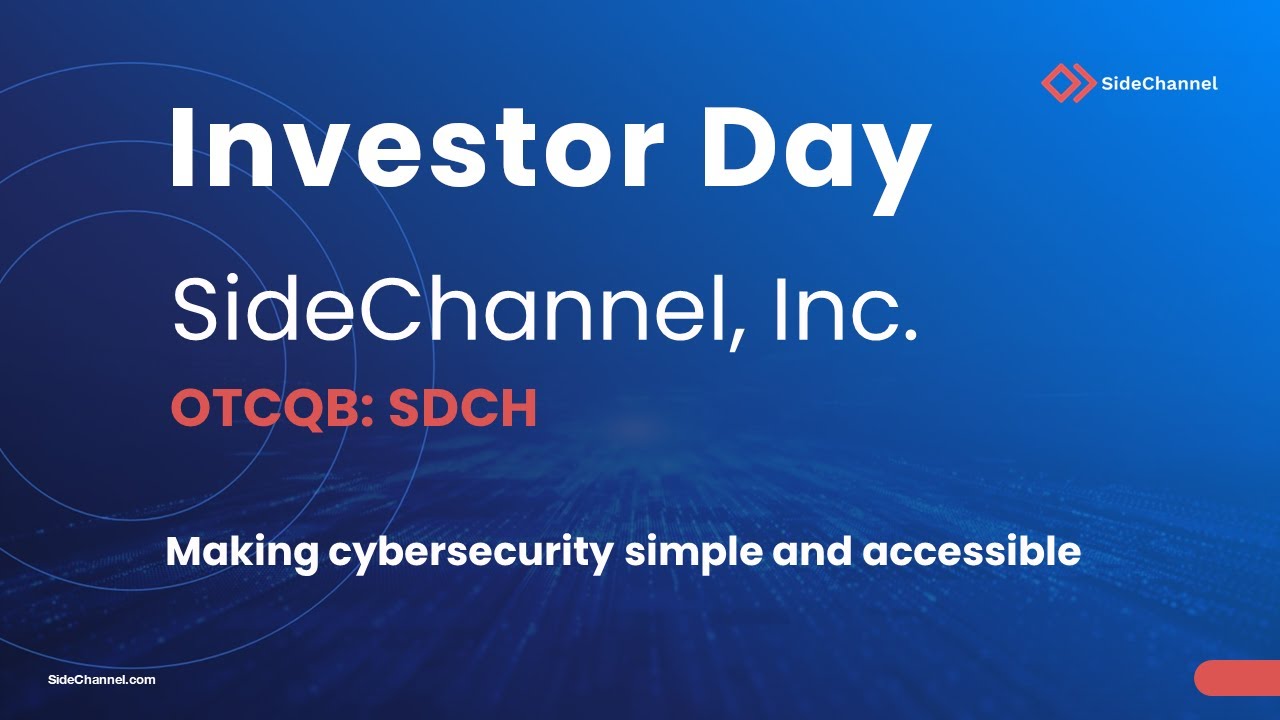 SideChannel

Investor Day

SideChannel, Inc.

OTCQB: SDCH

Making cybersecurity simple and accessible

SideChannel.com